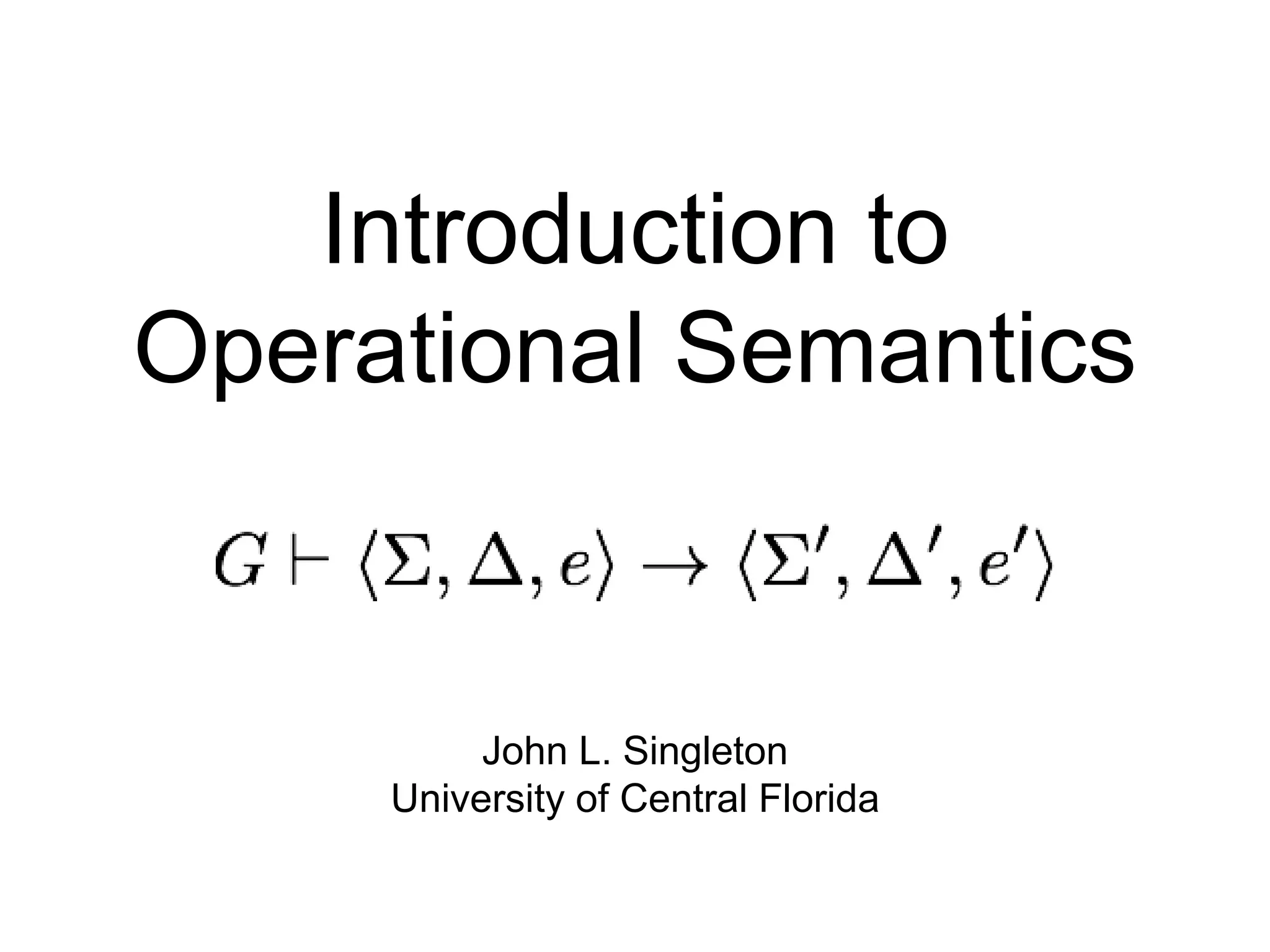 Introduction to Operational Semantics

$G \vdash \langle \Sigma, \Delta, e \rangle \rightarrow \langle \Sigma', \Delta', e' \rangle$

John L. Singleton
University of Central Florida